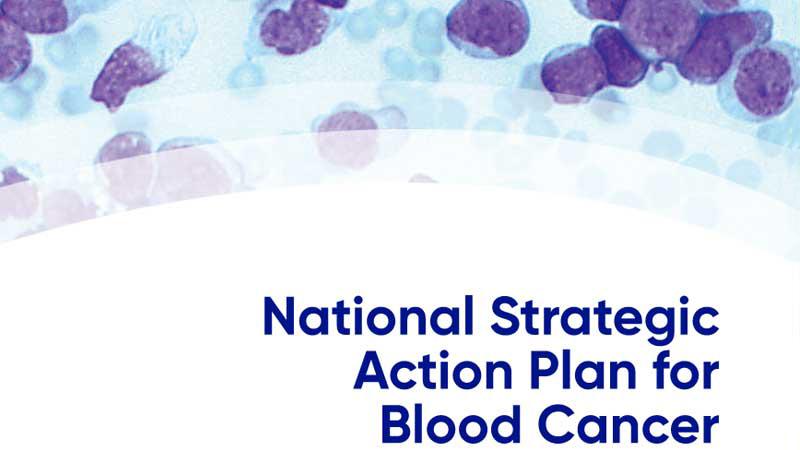 National Strategic Action Plan for Blood Cancer